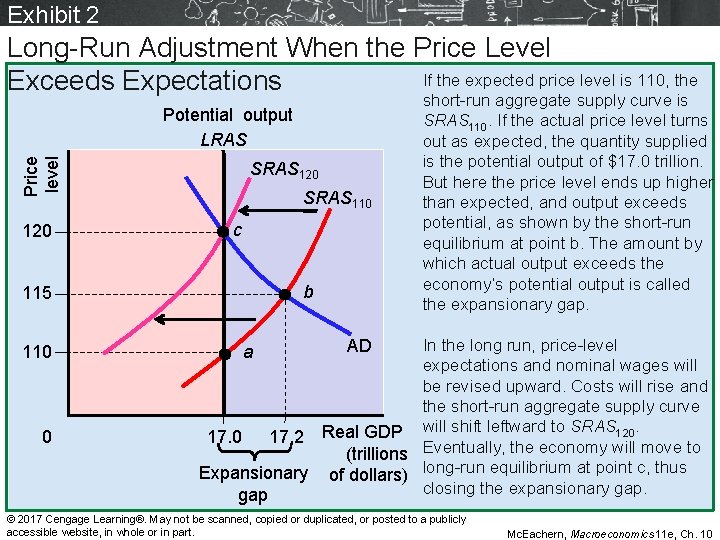 Exhibit 2

Long-Run Adjustment When the Price Level Exceeds Expectations

Potential output

LRAS

Price level

$SRAS_{120}$

$SRAS_{110}$

120

115

110

0

c

b

a

AD

17.0

17.2

Real GDP (trillions of dollars)

Expansionary gap

If the expected price level is 110, the short-run aggregate supply curve is $SRAS_{110}$. If the actual price level turns out as expected, the quantity supplied is the potential output of $17.0 trillion. But here the price level ends up higher than expected, and output exceeds potential, as shown by the short-run equilibrium at point b. The amount by which actual output exceeds the economy's potential output is called the expansionary gap.

In the long run, price-level expectations and nominal wages will be revised upward. Costs will rise and the short-run aggregate supply curve will shift leftward to $SRAS_{120}$. Eventually, the economy will move to long-run equilibrium at point c, thus closing the expansionary gap.

© 2017 Cengage Learning®. May not be scanned, copied or duplicated, or posted to a publicly accessible website, in whole or in part.

McEachern, Macroeconomics11e, Ch. 10